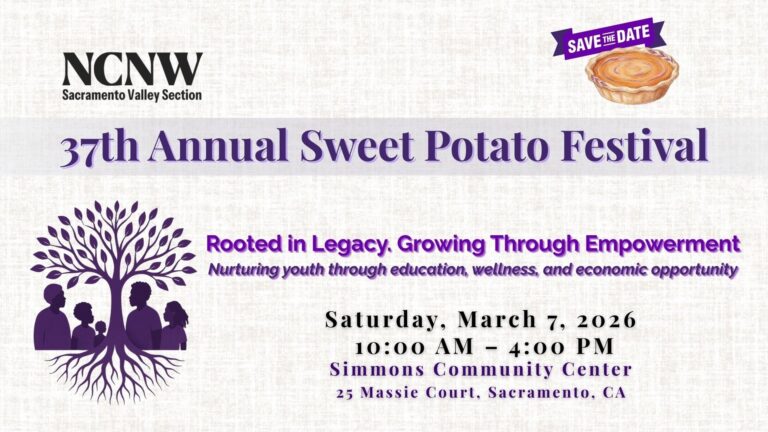 NCNW
Sacramento Valley Section

SAVE THE DATE

37th Annual Sweet Potato Festival

Rooted in Legacy. Growing Through Empowerment
Nurturing youth through education, wellness, and economic opportunity

Saturday, March 7, 2026
10:00 AM – 4:00 PM
Simmons Community Center
25 Massie Court, Sacramento, CA